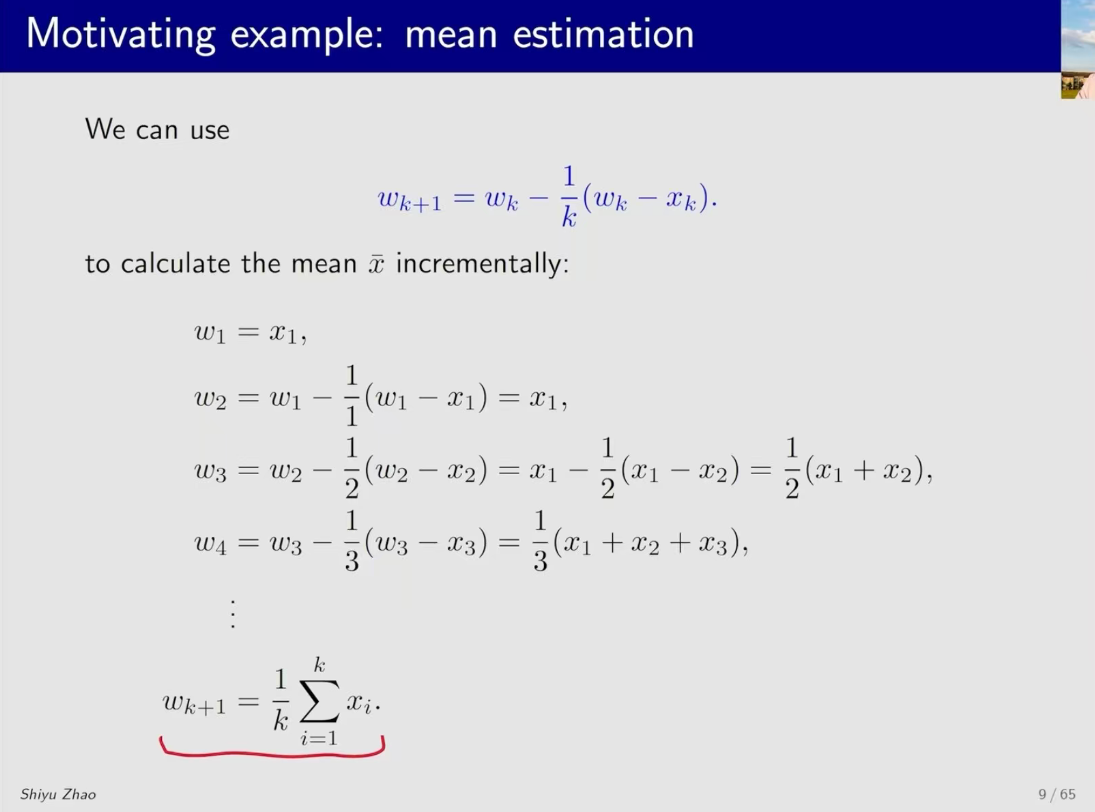 Motivating example: mean estimation

We can use

$w_{k+1} = w_k - \frac{1}{k}(w_k - x_k).$

to calculate the mean $\bar{x}$ incrementally:

$w_1 = x_1,$

$w_2 = w_1 - \frac{1}{1}(w_1 - x_1) = x_1,$

$w_3 = w_2 - \frac{1}{2}(w_2 - x_2) = x_1 - \frac{1}{2}(x_1 - x_2) = \frac{1}{2}(x_1 + x_2),$

$w_4 = w_3 - \frac{1}{3}(w_3 - x_3) = \frac{1}{3}(x_1 + x_2 + x_3),$

$\vdots$

$w_{k+1} = \frac{1}{k}\sum_{i=1}^{k} x_i.$

Shiyu Zhao

9 / 65